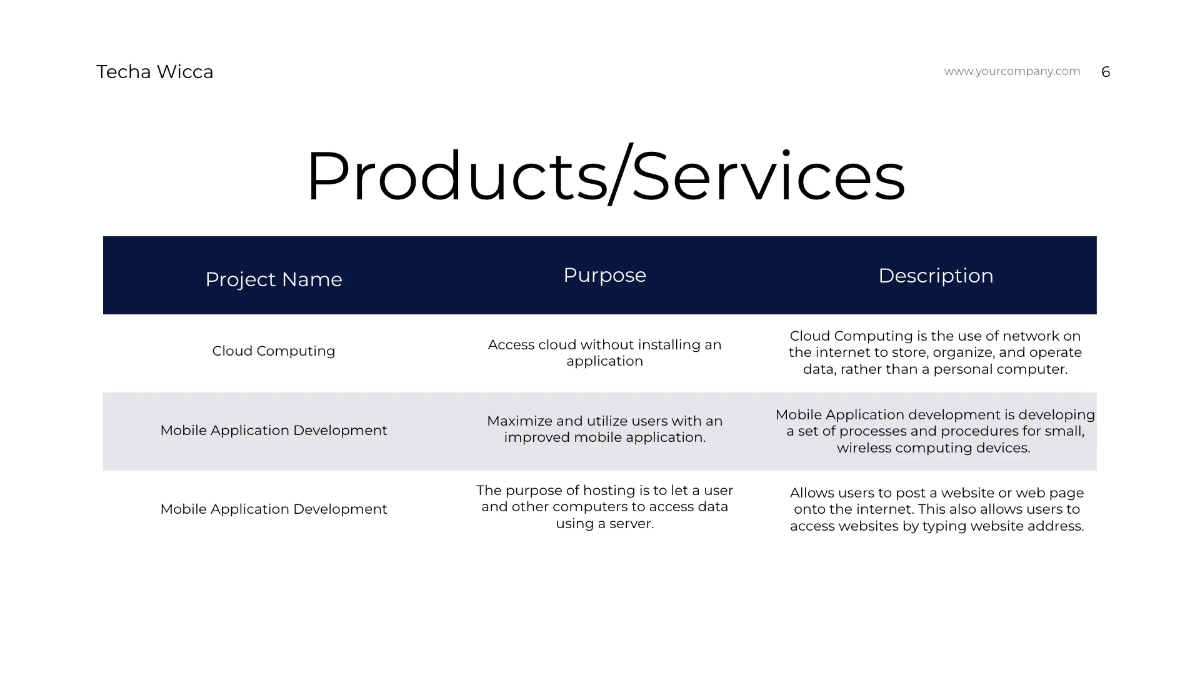 Techa Wicca

www.yourcompany.com 6

Products/Services

| Project Name | Purpose | Description |
|---|---|---|
| Cloud Computing | Access cloud without installing an application | Cloud Computing is the use of network on the internet to store, organize, and operate data, rather than a personal computer. |
| Mobile Application Development | Maximize and utilize users with an improved mobile application. | Mobile Application development is developing a set of processes and procedures for small, wireless computing devices. |
| Mobile Application Development | The purpose of hosting is to let a user and other computers to access data using a server. | Allows users to post a website or web page onto the internet. This also allows users to access websites by typing website address. |